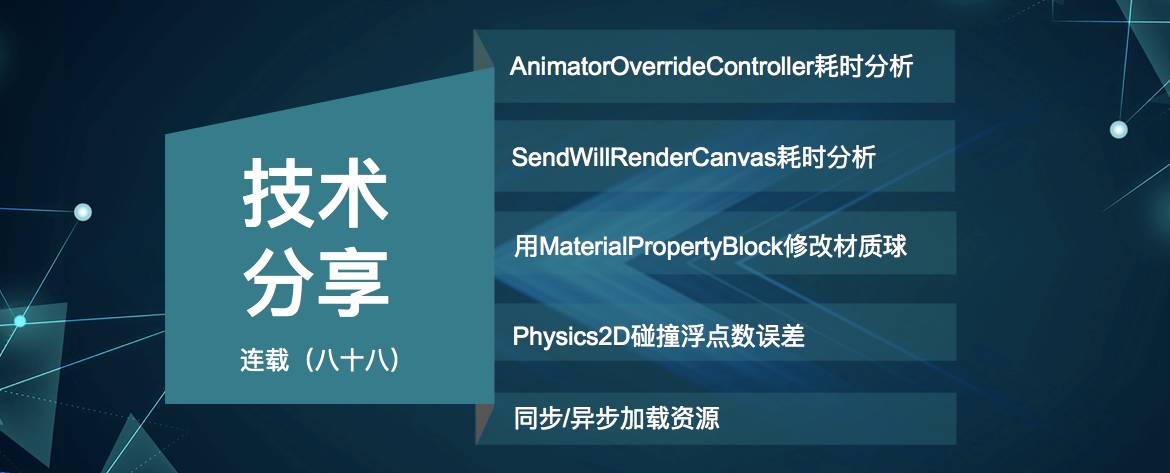 技术
分享

连载（八十八）

AnimatorOverrideController耗时分析

SendWillRenderCanvas耗时分析

用MaterialPropertyBlock修改材质球

Physics2D碰撞浮点数误差

同步/异步加载资源